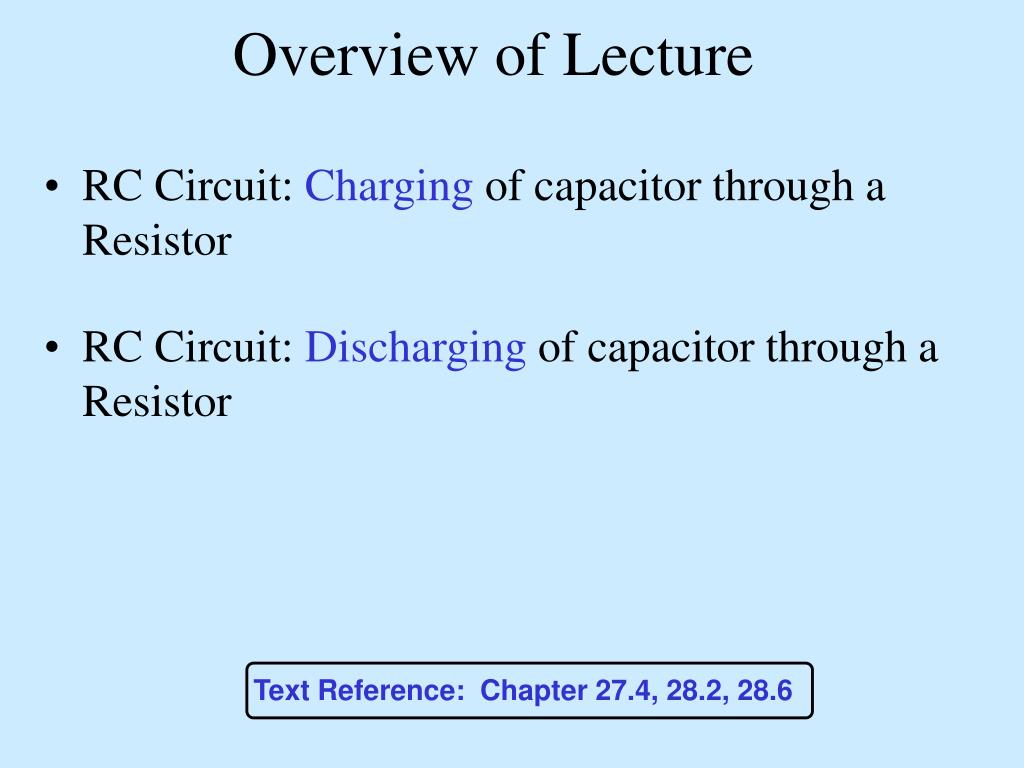 Overview of Lecture

• RC Circuit: Charging of capacitor through a Resistor

• RC Circuit: Discharging of capacitor through a Resistor

Text Reference: Chapter 27.4, 28.2, 28.6